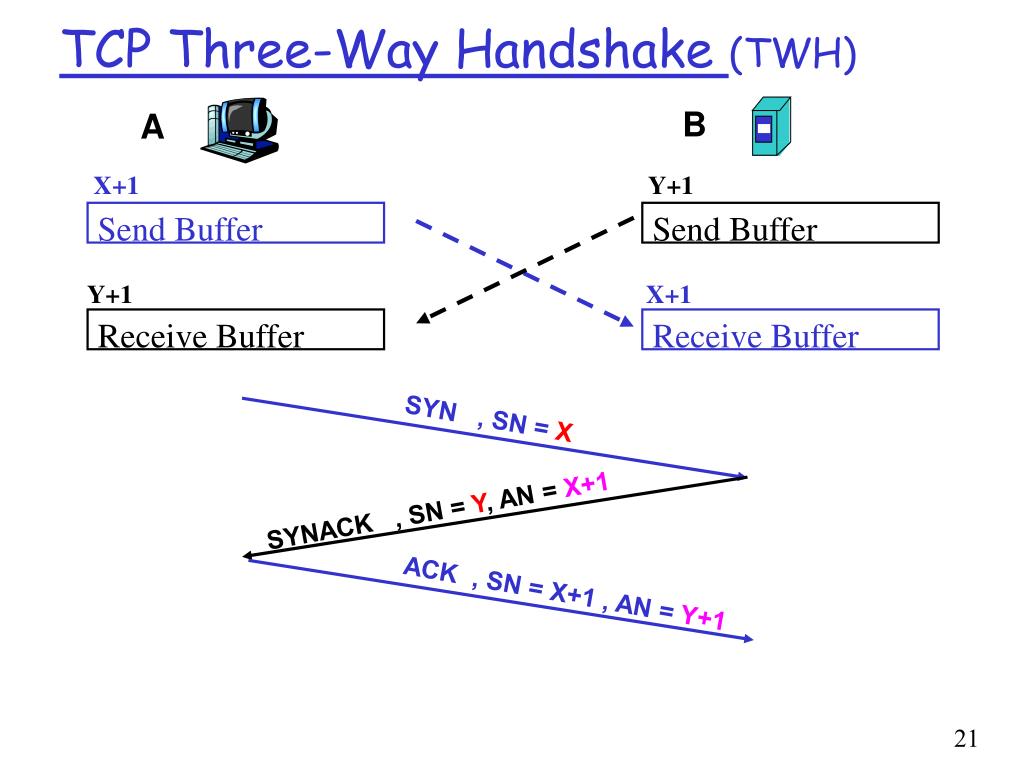 TCP Three-Way Handshake (TWH)

A

B

X+1

Send Buffer

Y+1

Send Buffer

Y+1

Receive Buffer

X+1

Receive Buffer

SYN , SN = X

SYNACK , SN = Y, AN = X+1

ACK , SN = X+1 , AN = Y+1

21